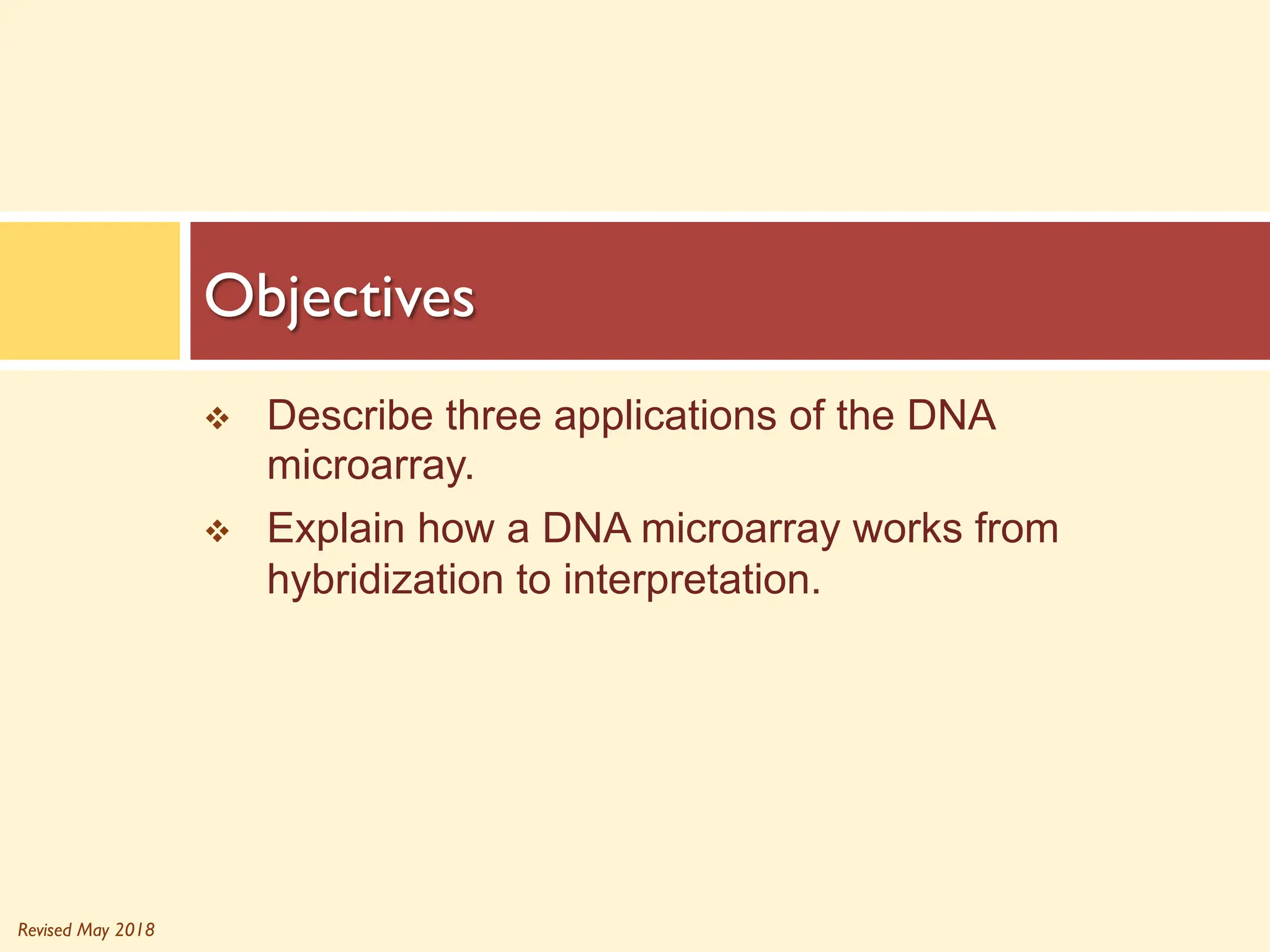 Objectives

❖ Describe three applications of the DNA microarray.

❖ Explain how a DNA microarray works from hybridization to interpretation.

Revised May 2018